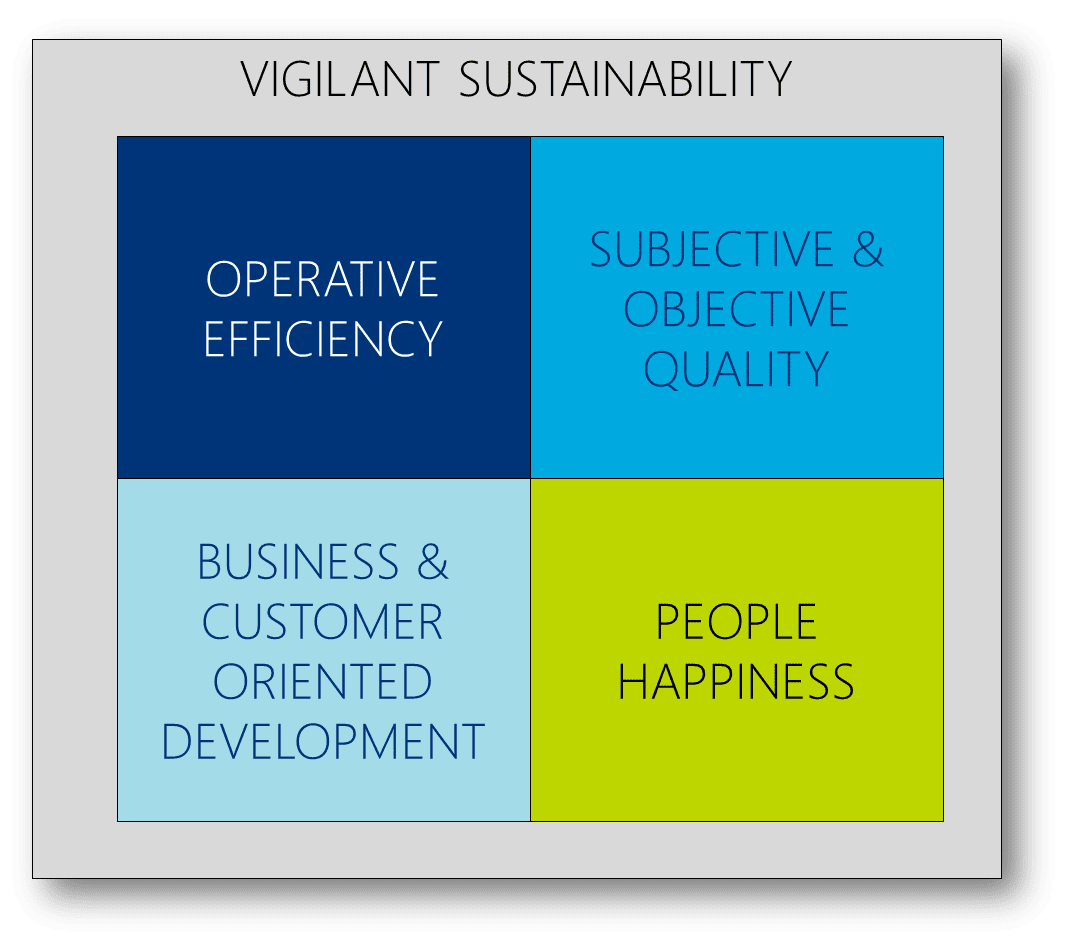 VIGILANT SUSTAINABILITY

OPERATIVE EFFICIENCY

SUBJECTIVE & OBJECTIVE QUALITY

BUSINESS & CUSTOMER ORIENTED DEVELOPMENT

PEOPLE HAPPINESS